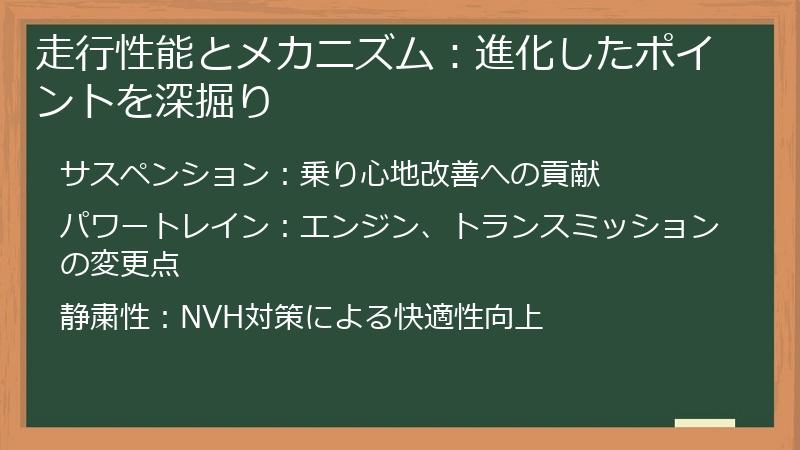 走行性能とメカニズム：進化したポイントを深掘り

サスペンション：乗り心地改善への貢献

パワートレイン：エンジン、トランスミッションの変更点

静粛性：NVH対策による快適性向上